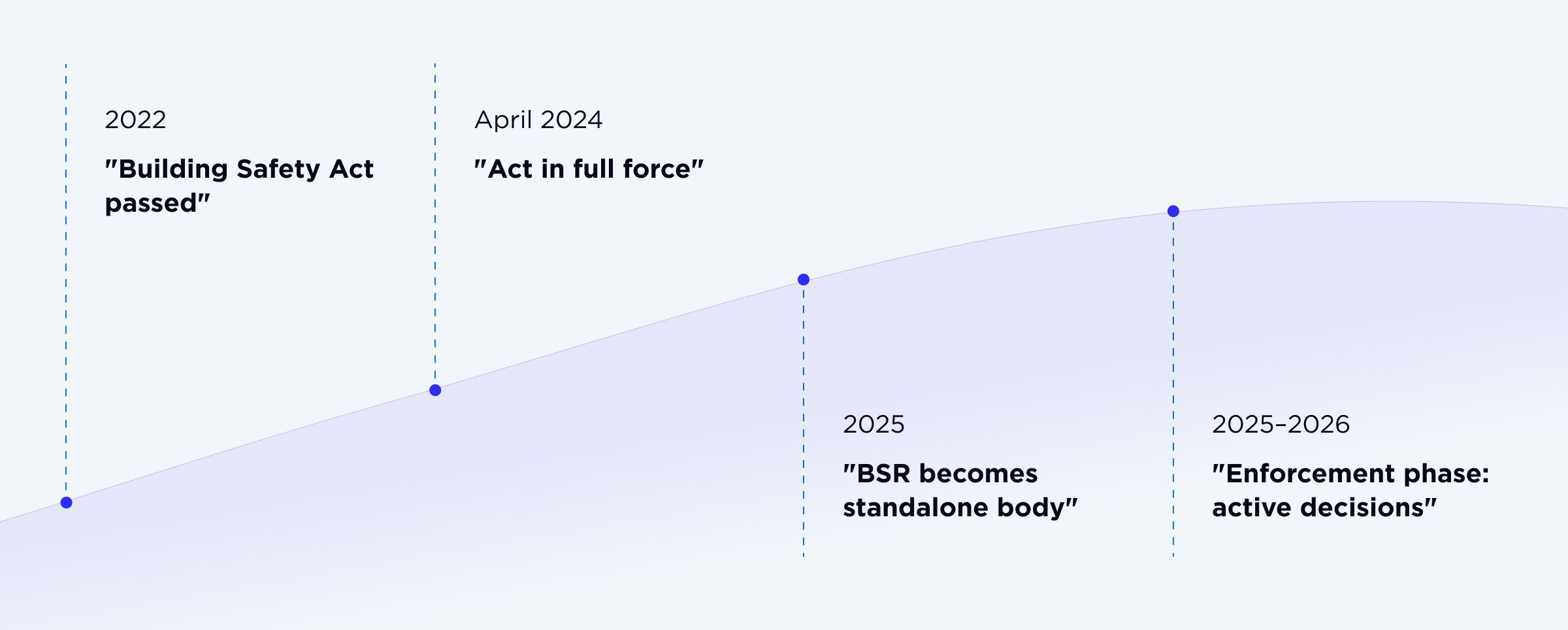 2022

"Building Safety Act passed"

April 2024

"Act in full force"

2025

"BSR becomes standalone body"

2025–2026

"Enforcement phase: active decisions"